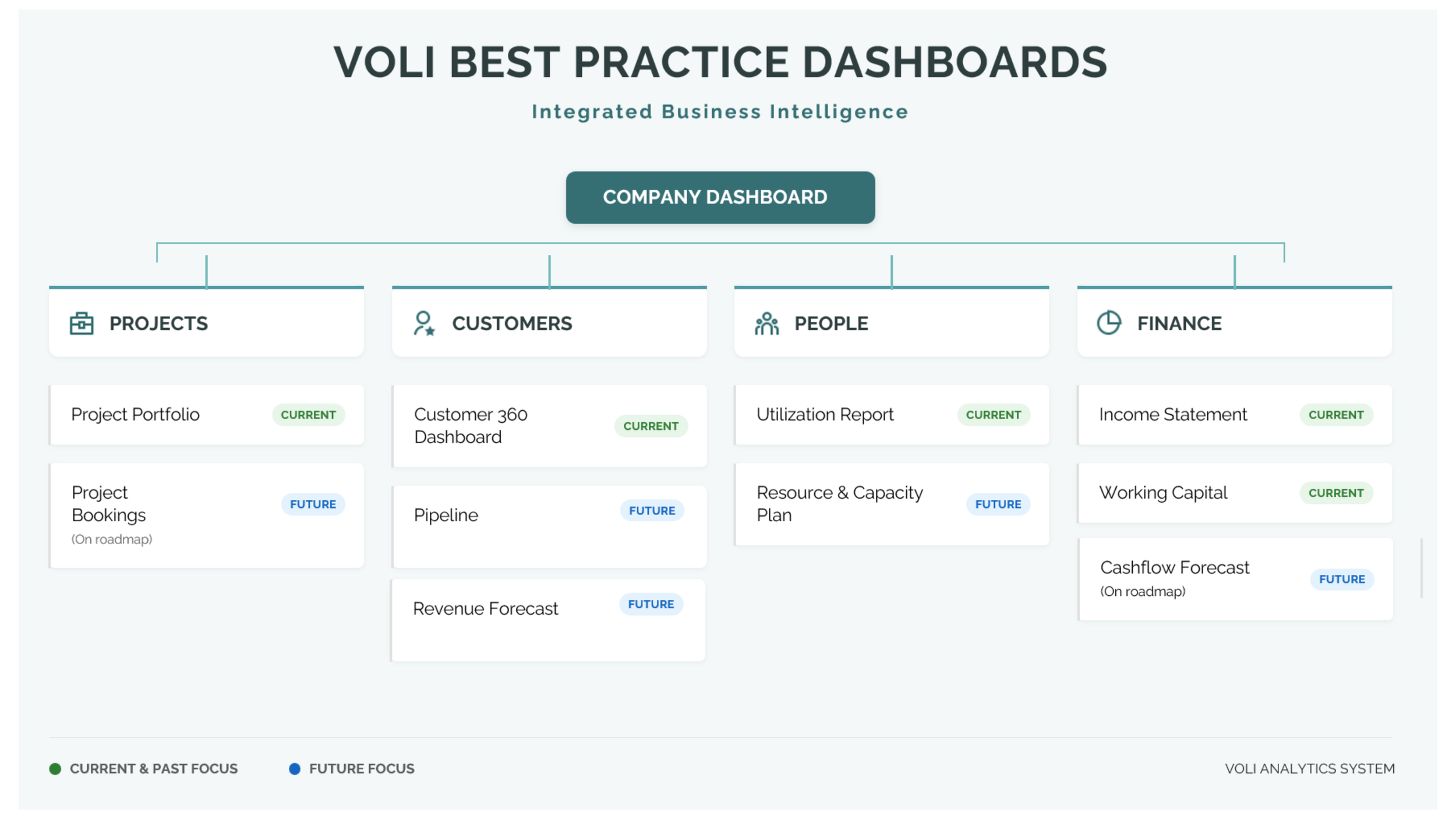 VOLI BEST PRACTICE DASHBOARDS

Integrated Business Intelligence

COMPANY DASHBOARD

PROJECTS

Project Portfolio CURRENT

Project Bookings (On roadmap) FUTURE

CUSTOMERS

Customer 360 Dashboard CURRENT

Pipeline FUTURE

Revenue Forecast FUTURE

PEOPLE

Utilization Report CURRENT

Resource & Capacity Plan FUTURE

FINANCE

Income Statement CURRENT

Working Capital CURRENT

Cashflow Forecast (On roadmap) FUTURE

CURRENT & PAST FOCUS FUTURE FOCUS

VOLI ANALYTICS SYSTEM